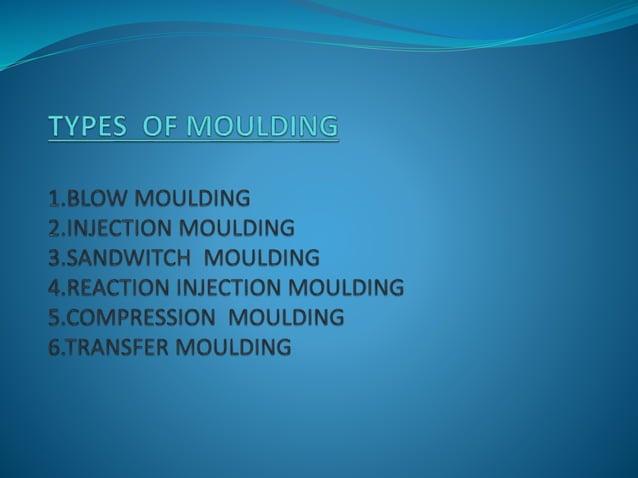 TYPES OF MOULDING

1.BLOW MOULDING
2.INJECTION MOULDING
3.SANDWITCH MOULDING
4.REACTION INJECTION MOULDING
5.COMPRESSION MOULDING
6.TRANSFER MOULDING